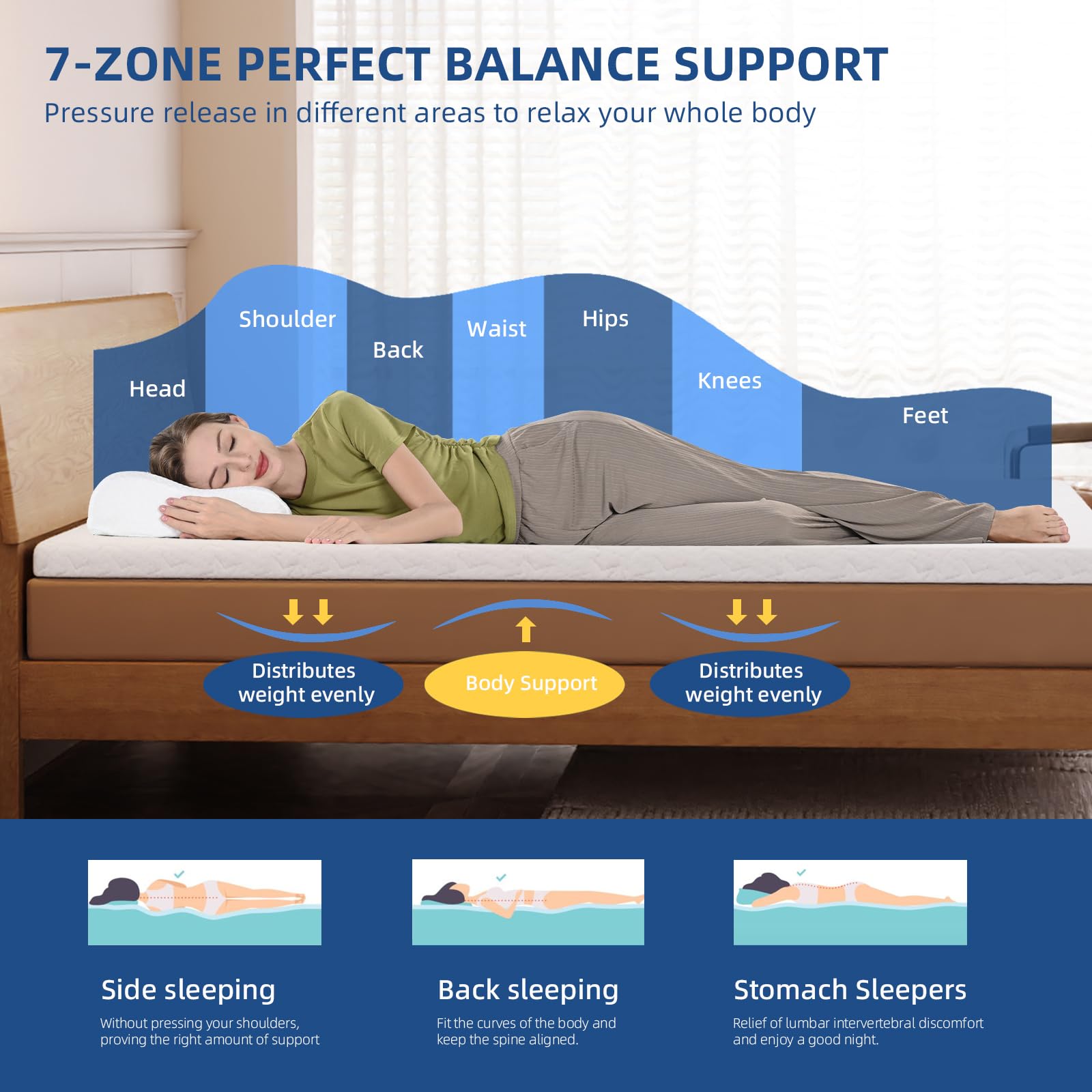 7-ZONE PERFECT BALANCE SUPPORT
Pressure release in different areas to relax your whole body

Head
Shoulder
Back
Waist
Hips
Knees
Feet

Distributes weight evenly
Body Support
Distributes weight evenly

Side sleeping
Without pressing your shoulders, proving the right amount of support

Back sleeping
Fit the curves of the body and keep the spine aligned.

Stomach Sleepers
Relief of lumbar intervertebral discomfort and enjoy a good night.